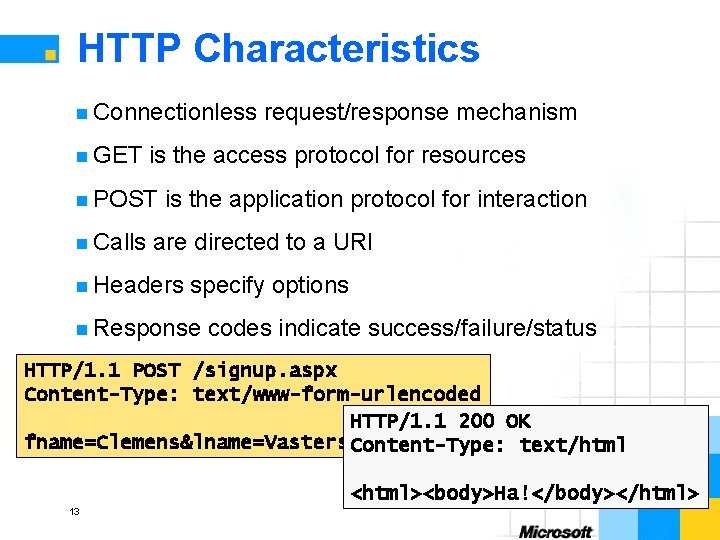 HTTP Characteristics

Connectionless request/response mechanism

GET is the access protocol for resources

POST is the application protocol for interaction

Calls are directed to a URI

Headers specify options

Response codes indicate success/failure/status

HTTP/1.1 POST /signup.aspx
Content-Type: text/www-form-urlencoded

fname=Clemens&lname=Vasters

HTTP/1.1 200 OK
Content-Type: text/html

<html><body>Ha!</body></html>

13

Microsoft